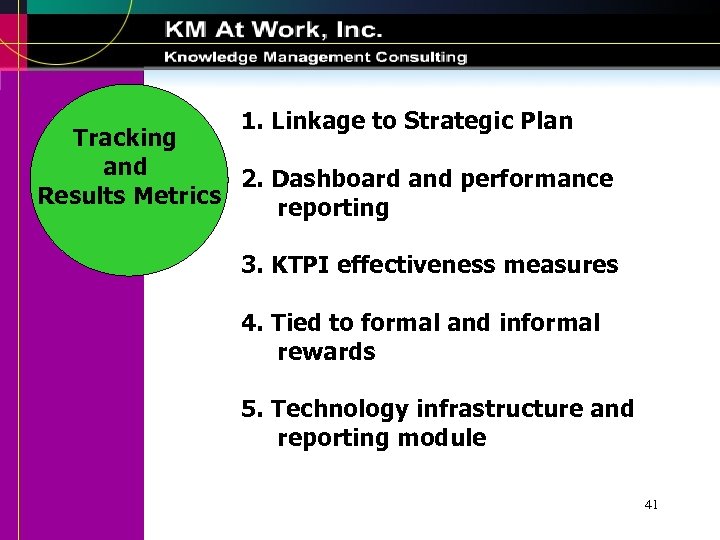 KM At Work, Inc.
Knowledge Management Consulting

Tracking and Results Metrics

1. Linkage to Strategic Plan

2. Dashboard and performance reporting

3. KTPI effectiveness measures

4. Tied to formal and informal rewards

5. Technology infrastructure and reporting module

41